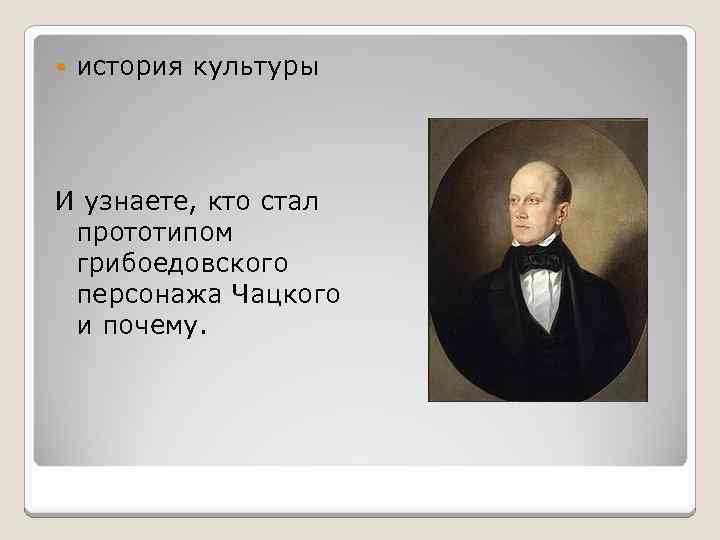 история культуры

И узнаете, кто стал прототипом грибоедовского персонажа Чацкого и почему.